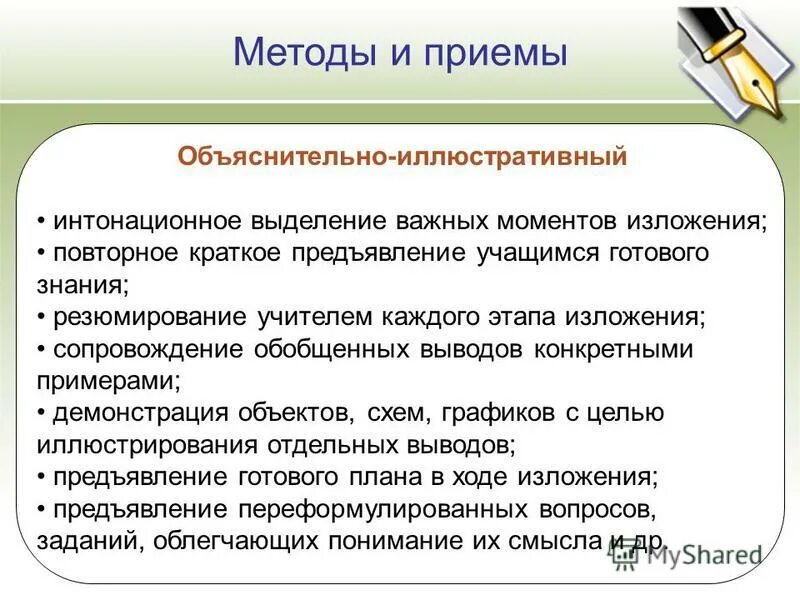 Методы и приемы

Объяснительно-иллюстративный

• интонационное выделение важных моментов изложения;
• повторное краткое предъявление учащимся готового знания;
• резюмирование учителем каждого этапа изложения;
• сопровождение обобщенных выводов конкретными примерами;
• демонстрация объектов, схем, графиков с целью иллюстрирования отдельных выводов;
• предъявление готового плана в ходе изложения;
• предъявление переформулированных вопросов, заданий, облегчающих понимание их смысла и др.

MyShared